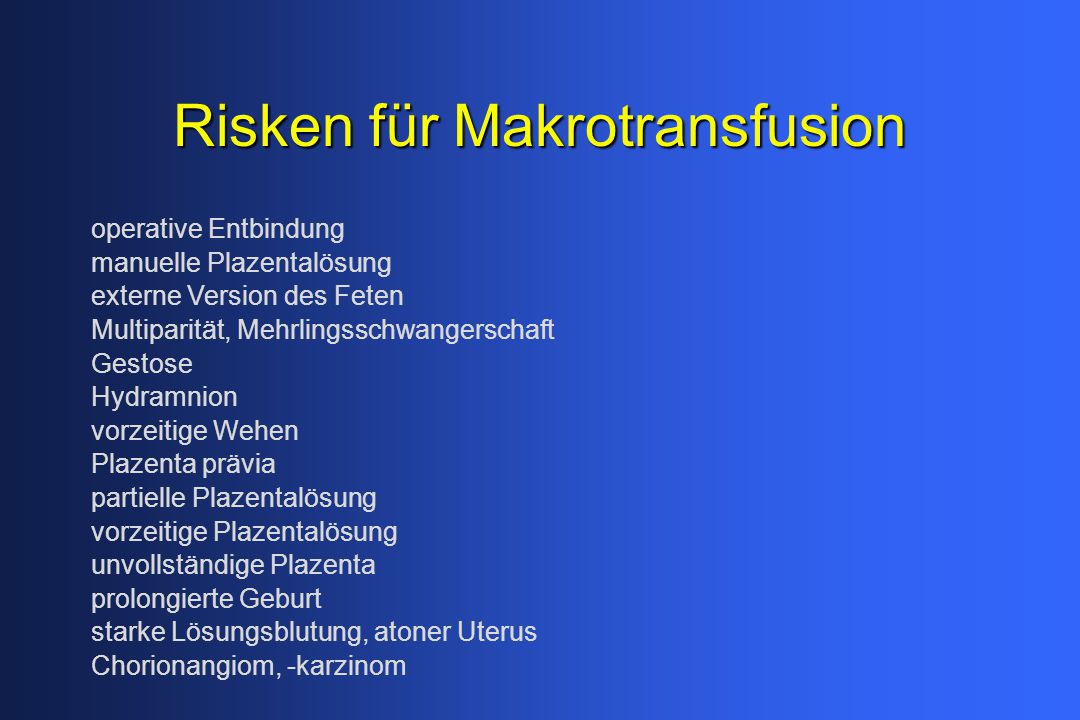 Risken für Makrotransfusion

operative Entbindung
manuelle Plazentalösung
externe Version des Feten
Multiparität, Mehrlingsschwangerschaft
Gestose
Hydramnion
vorzeitige Wehen
Plazenta prävia
partielle Plazentalösung
vorzeitige Plazentalösung
unvollständige Plazenta
prolongierte Geburt
starke Lösungsblutung, atoner Uterus
Chorionangiom, -karzinom